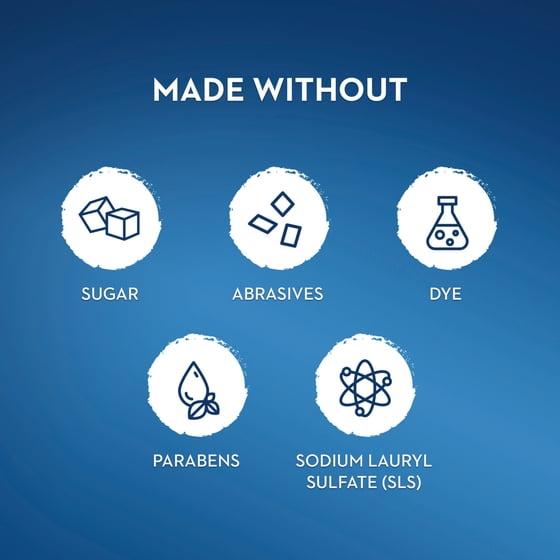 MADE WITHOUT

SUGAR

ABRASIVES

DYE

PARABENS

SODIUM LAURYL SULFATE (SLS)